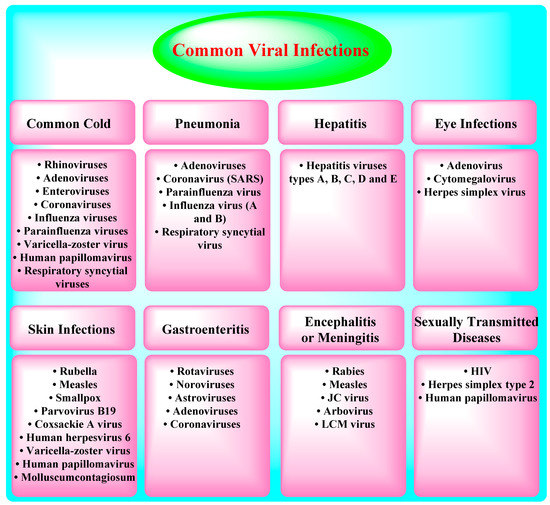 Common Viral Infections

Common Cold

• Rhinoviruses
• Adenoviruses
• Enteroviruses
• Coronaviruses
• Influenza viruses
• Parainfluenza viruses
• Varicella-zoster virus
• Human papillomavirus
• Respiratory syncytial viruses

Pneumonia

• Adenoviruses
• Coronavirus (SARS)
• Parainfluenza virus
• Influenza virus (A and B)
• Respiratory syncytial virus

Hepatitis

• Hepatitis viruses types A, B, C, D and E

Eye Infections

• Adenovirus
• Cytomegalovirus
• Herpes simplex virus

Skin Infections

• Rubella
• Measles
• Smallpox
• Parvovirus B19
• Coxsackie A virus
• Human herpesvirus 6
• Varicella-zoster virus
• Human papillomavirus
• Molluscumcontagiosum

Gastroenteritis

• Rotaviruses
• Noroviruses
• Astroviruses
• Adenoviruses
• Coronaviruses

Encephalitis or Meningitis

• Rabies
• Measles
• JC virus
• Arbovirus
• LCM virus

Sexually Transmitted Diseases

• HIV
• Herpes simplex type 2
• Human papillomavirus